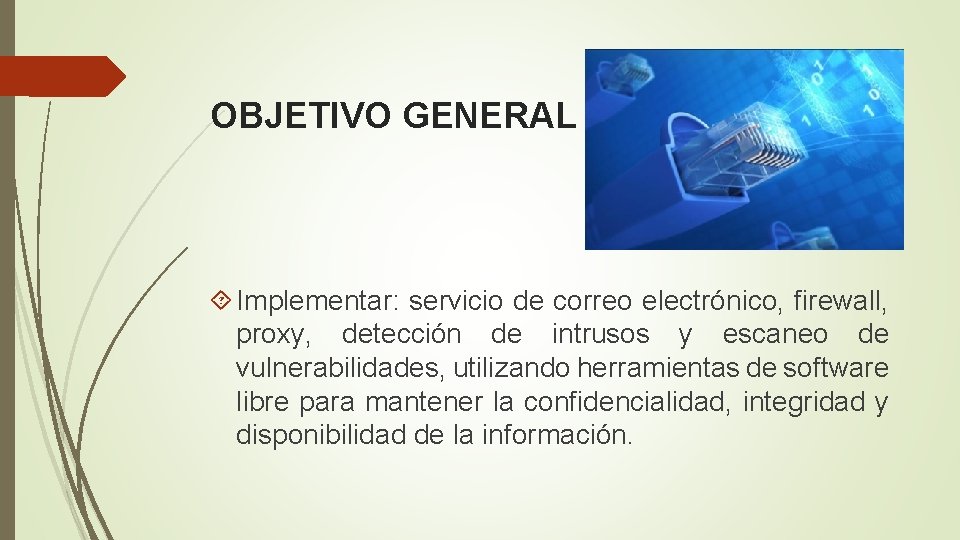 OBJETIVO GENERAL

Implementar: servicio de correo electrónico, firewall, proxy, detección de intrusos y escaneo de vulnerabilidades, utilizando herramientas de software libre para mantener la confidencialidad, integridad y disponibilidad de la información.